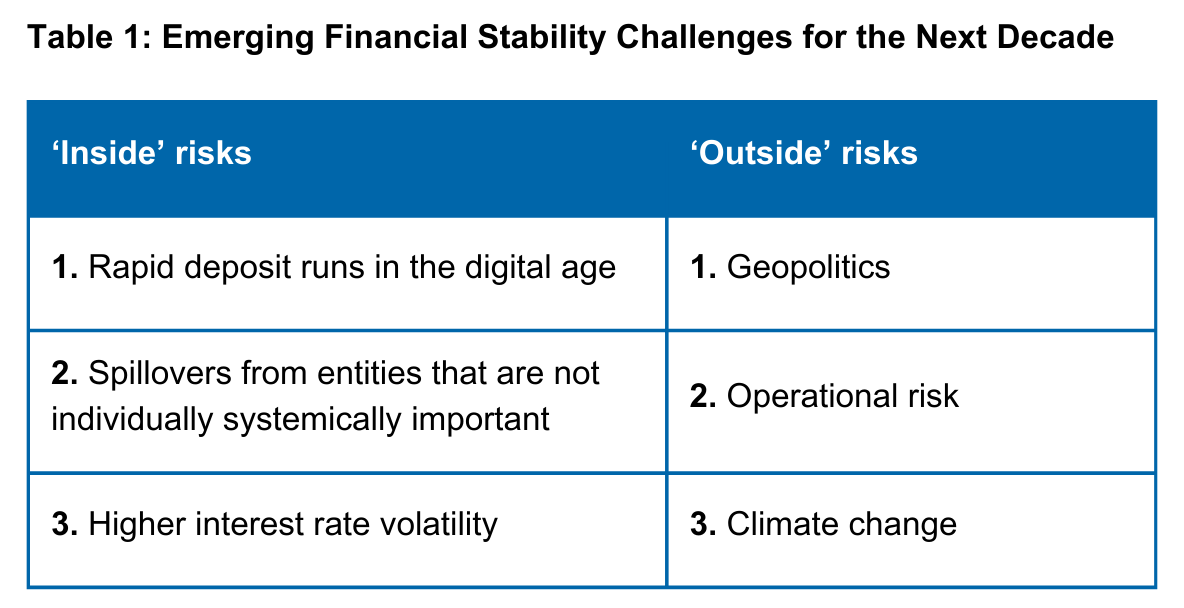 Table 1: Emerging Financial Stability Challenges for the Next Decade

| ‘Inside’ risks | ‘Outside’ risks |
|---|---|
| 1. Rapid deposit runs in the digital age | 1. Geopolitics |
| 2. Spillovers from entities that are not individually systemically important | 2. Operational risk |
| 3. Higher interest rate volatility | 3. Climate change |